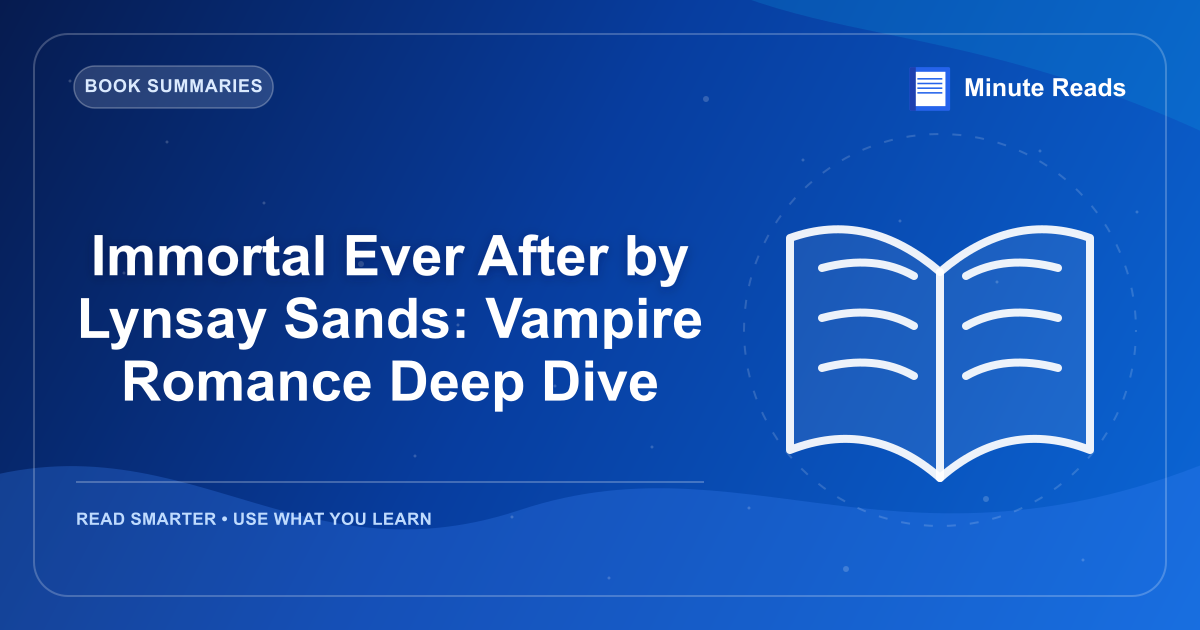 BOOK SUMMARIES

Minute Reads

Immortal Ever After by Lynsay Sands: Vampire Romance Deep Dive

READ SMARTER • USE WHAT YOU LEARN